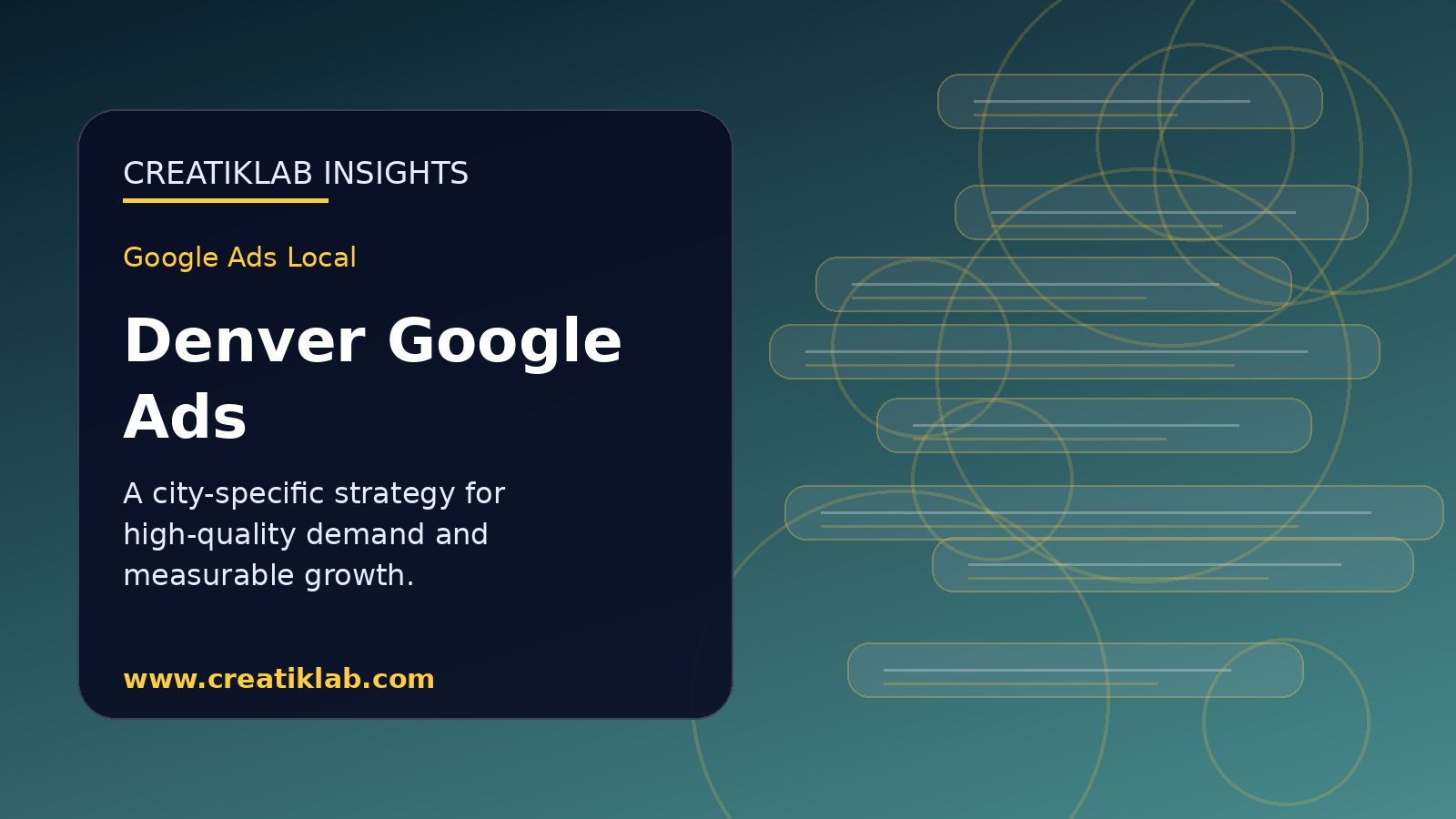 CREATIKLAB INSIGHTS

Google Ads Local

Denver Google Ads

A city-specific strategy for high-quality demand and measurable growth.

www.creatiklab.com